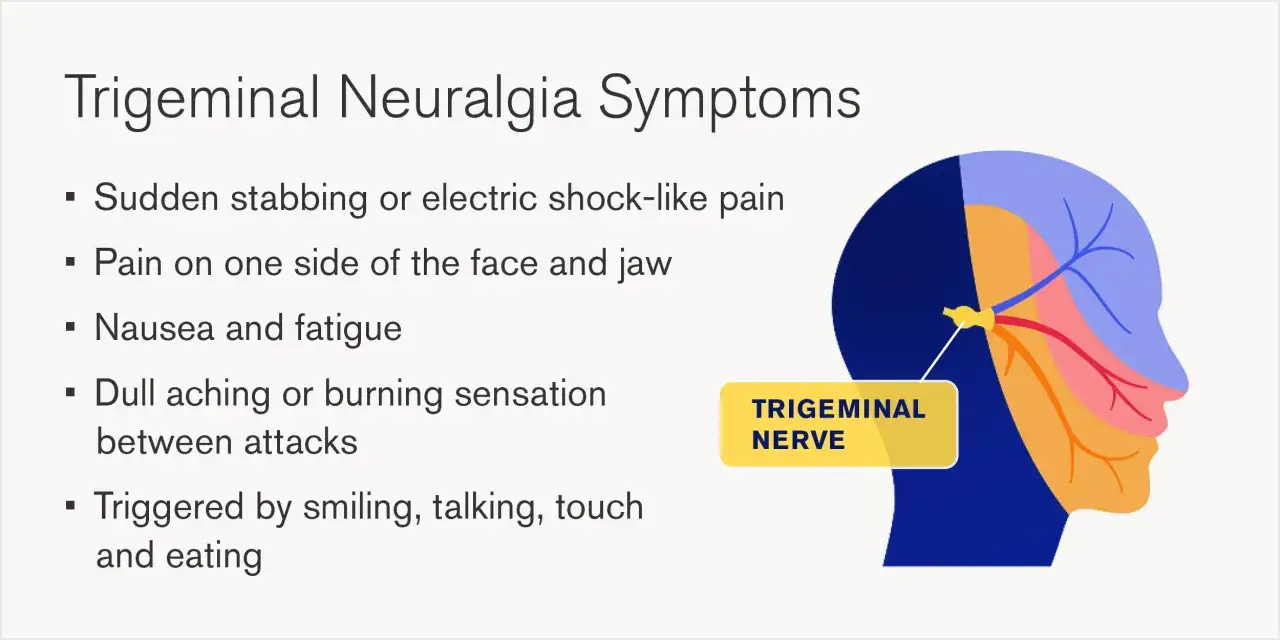 Trigeminal Neuralgia Symptoms

▪ Sudden stabbing or electric shock-like pain

▪ Pain on one side of the face and jaw

▪ Nausea and fatigue

▪ Dull aching or burning sensation between attacks

▪ Triggered by smiling, talking, touch and eating

TRIGEMINAL NERVE